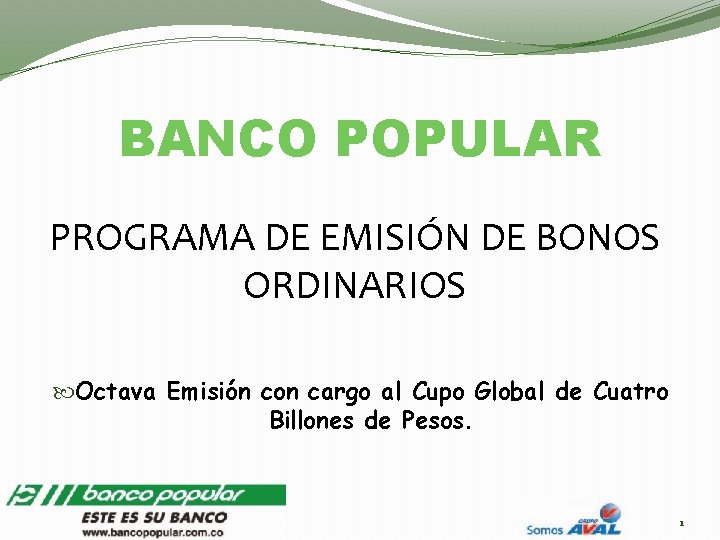 BANCO POPULAR

PROGRAMA DE EMISIÓN DE BONOS ORDINARIOS

Octava Emisión con cargo al Cupo Global de Cuatro Billones de Pesos.

banco popular
ESTE ES SU BANCO
www.bancopopular.com.co

Somos GRUPO AVAL

1